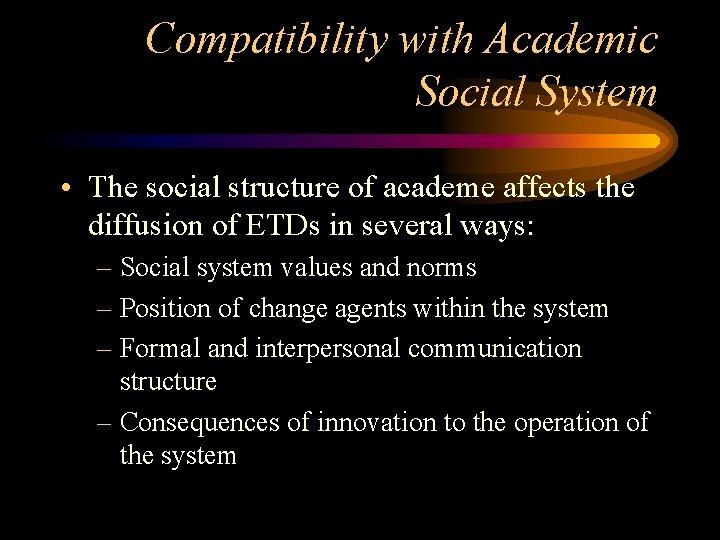 Compatibility with Academic Social System

• The social structure of academe affects the diffusion of ETDs in several ways:

– Social system values and norms

– Position of change agents within the system

– Formal and interpersonal communication structure

– Consequences of innovation to the operation of the system